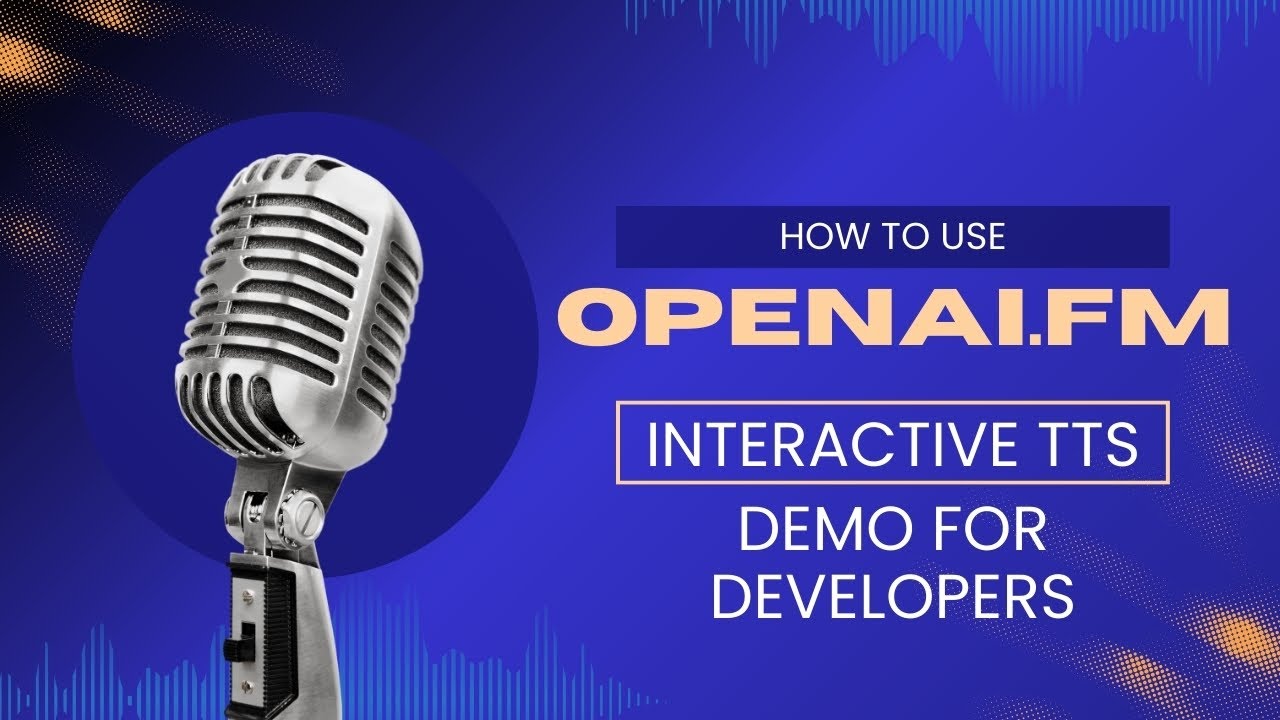 HOW TO USE
OPENAI.FM
INTERACTIVE TTS
DEMO FOR DEVELOPERS